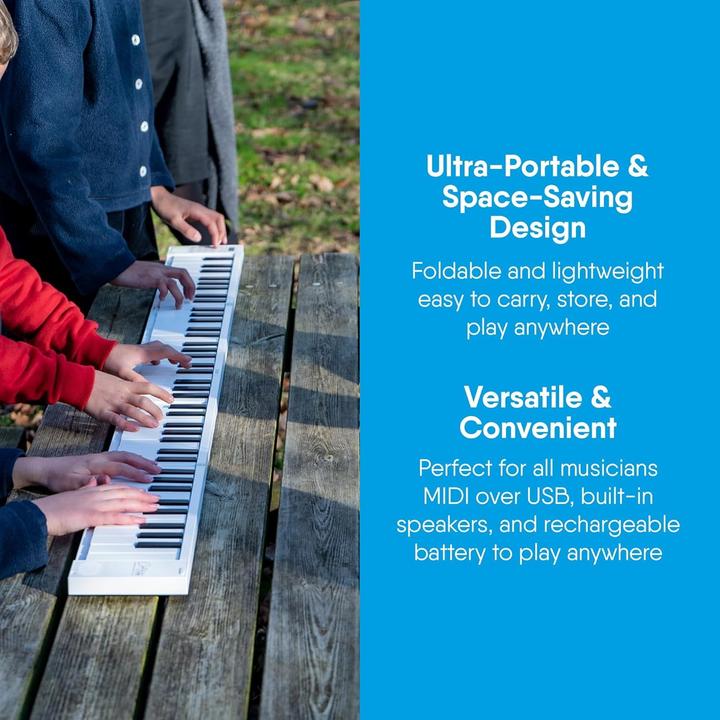 Ultra-Portable & Space-Saving Design

Foldable and lightweight easy to carry, store, and play anywhere

Versatile & Convenient

Perfect for all musicians MIDI over USB, built-in speakers, and rechargeable battery to play anywhere